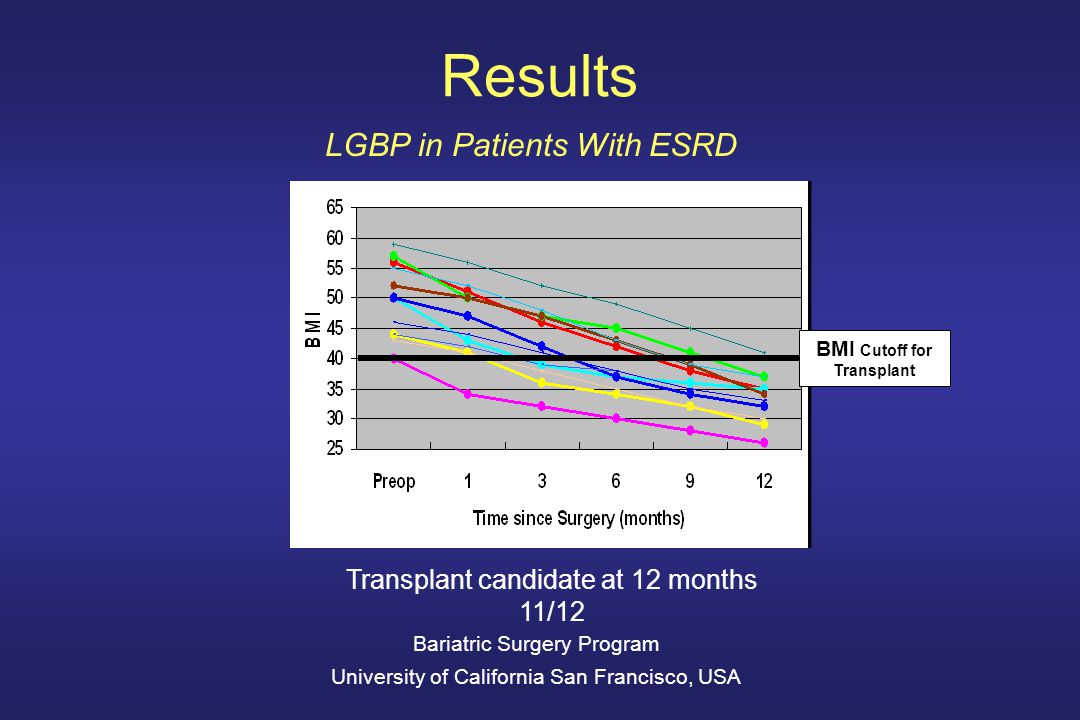 Results

LGBP in Patients With ESRD

65
60
55
50
45
40
35
30
25

B M I

Preop
1
3
6
9
12

Time since Surgery (months)

BMI Cutoff for Transplant

Transplant candidate at 12 months
11/12

Bariatric Surgery Program

University of California San Francisco, USA